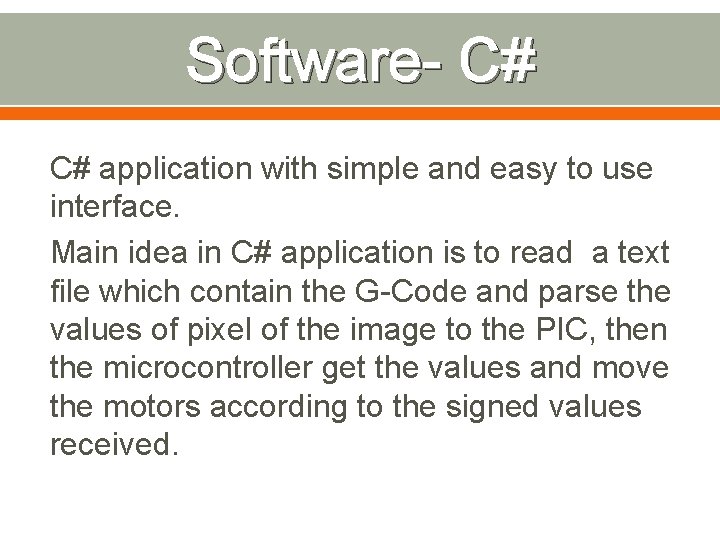 Software- C#

C# application with simple and easy to use interface.

Main idea in C# application is to read a text file which contain the G-Code and parse the values of pixel of the image to the PIC, then the microcontroller get the values and move the motors according to the signed values received.